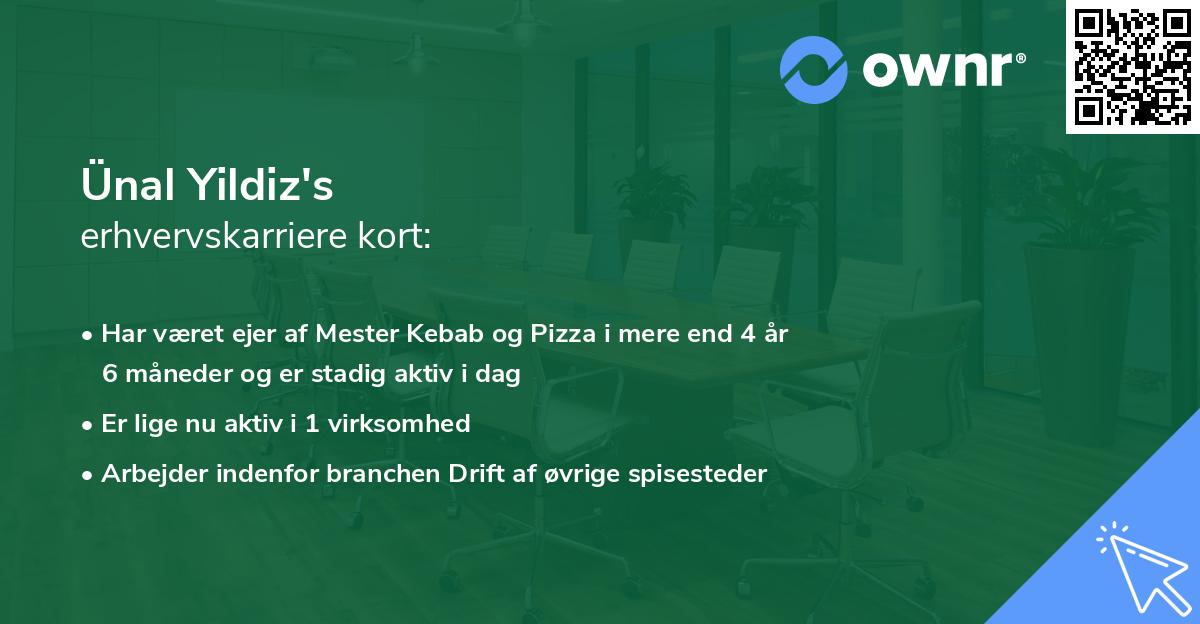 ownr®

Ünal Yildiz's
erhvervskarriere kort:

• Har været ejer af Mester Kebab og Pizza i mere end 4 år 6 måneder og er stadig aktiv i dag
• Er lige nu aktiv i 1 virksomhed
• Arbejder indenfor branchen Drift af øvrige spisesteder